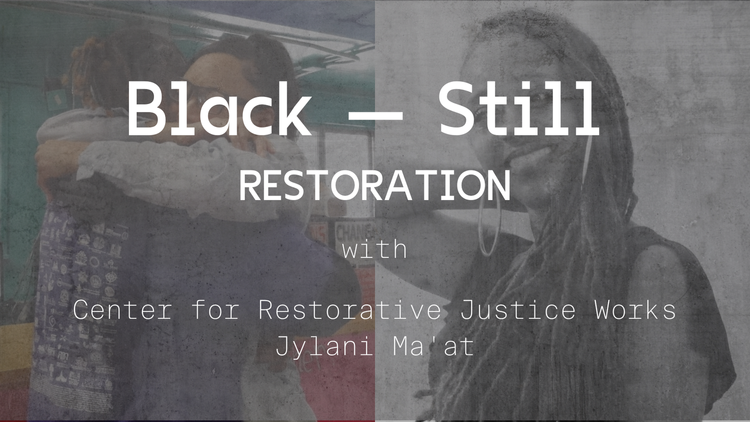 Black — Still

RESTORATION

with

Center for Restorative Justice Works
Jylani Ma'at